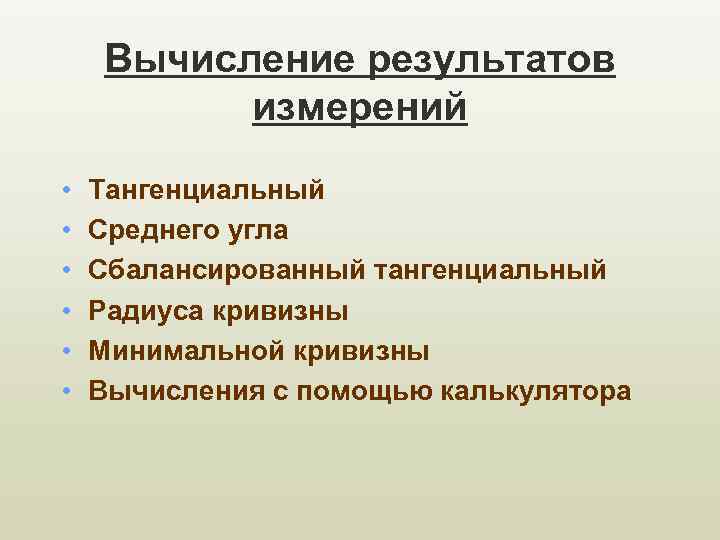 Вычисление результатов измерений

• Тангенциальный
• Среднего угла
• Сбалансированный тангенциальный
• Радиуса кривизны
• Минимальной кривизны
• Вычисления с помощью калькулятора